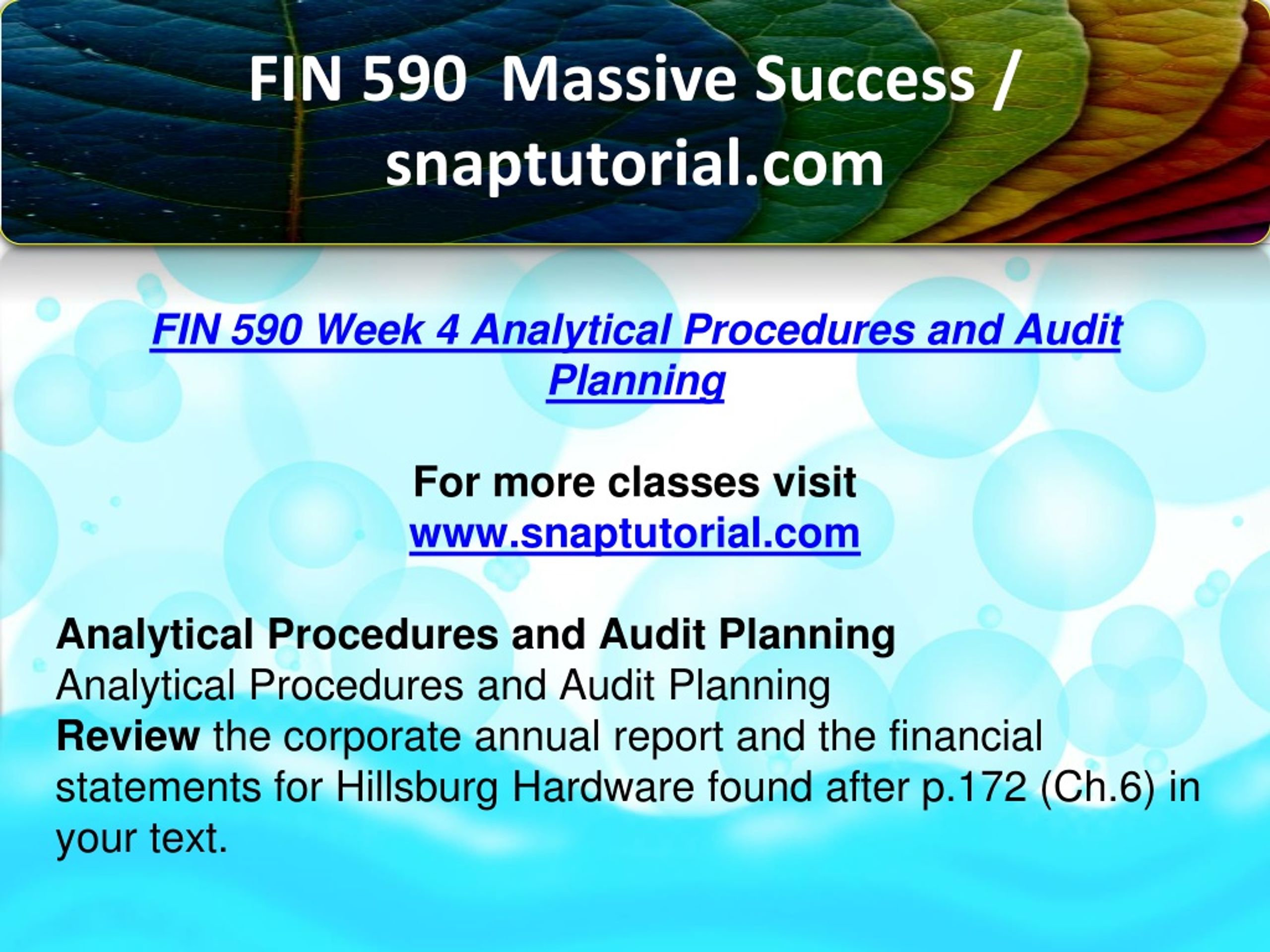 FIN 590 Massive Success / snaptutorial.com

FIN 590 Week 4 Analytical Procedures and Audit Planning

For more classes visit
www.snaptutorial.com

Analytical Procedures and Audit Planning
Analytical Procedures and Audit Planning
Review the corporate annual report and the financial statements for Hillsburg Hardware found after p.172 (Ch.6) in your text.